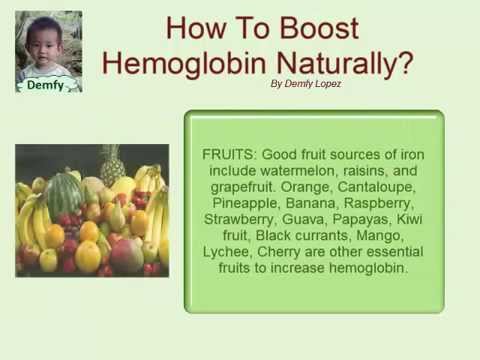 Demfy

How To Boost Hemoglobin Naturally?

By Demfy Lopez

FRUITS: Good fruit sources of iron include watermelon, raisins, and grapefruit. Orange, Cantaloupe, Pineapple, Banana, Raspberry, Strawberry, Guava, Papayas, Kiwi fruit, Black currants, Mango, Lychee, Cherry are other essential fruits to increase hemoglobin.